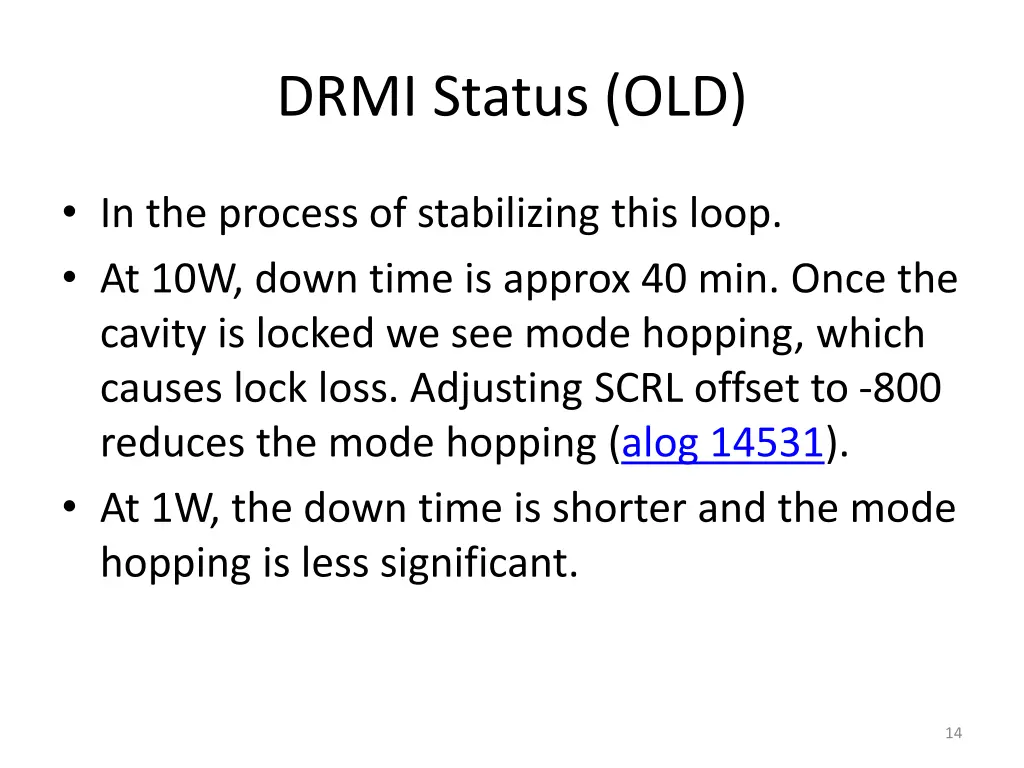 DRMI Status (OLD)

• In the process of stabilizing this loop.
• At 10W, down time is approx 40 min. Once the cavity is locked we see mode hopping, which causes lock loss. Adjusting SCRL offset to -800 reduces the mode hopping (alog 14531).
• At 1W, the down time is shorter and the mode hopping is less significant.

14